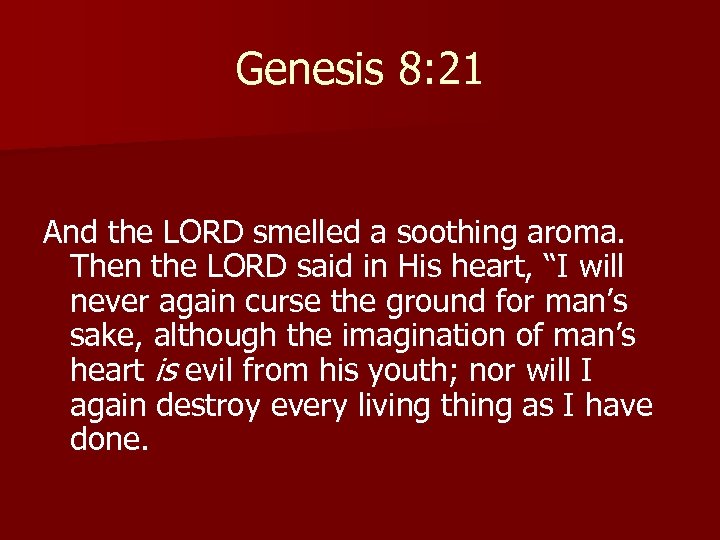 Genesis 8:21

And the LORD smelled a soothing aroma. Then the LORD said in His heart, “I will never again curse the ground for man’s sake, although the imagination of man’s heart is evil from his youth; nor will I again destroy every living thing as I have done.